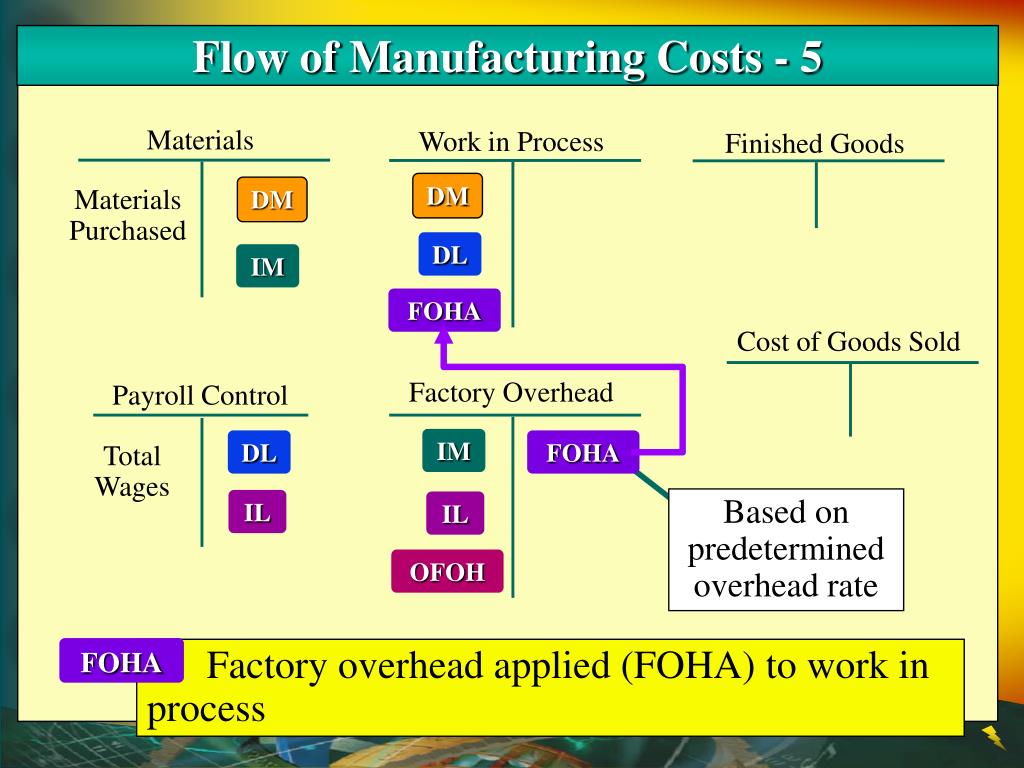 Flow of Manufacturing Costs - 5

Materials

Materials Purchased

DM

IM

Work in Process

DM

DL

FOHA

Finished Goods

Cost of Goods Sold

Payroll Control

Total Wages

DL

IL

Factory Overhead

IM

IL

OFOH

FOHA

Based on predetermined overhead rate

FOHA

Factory overhead applied (FOHA) to work in process